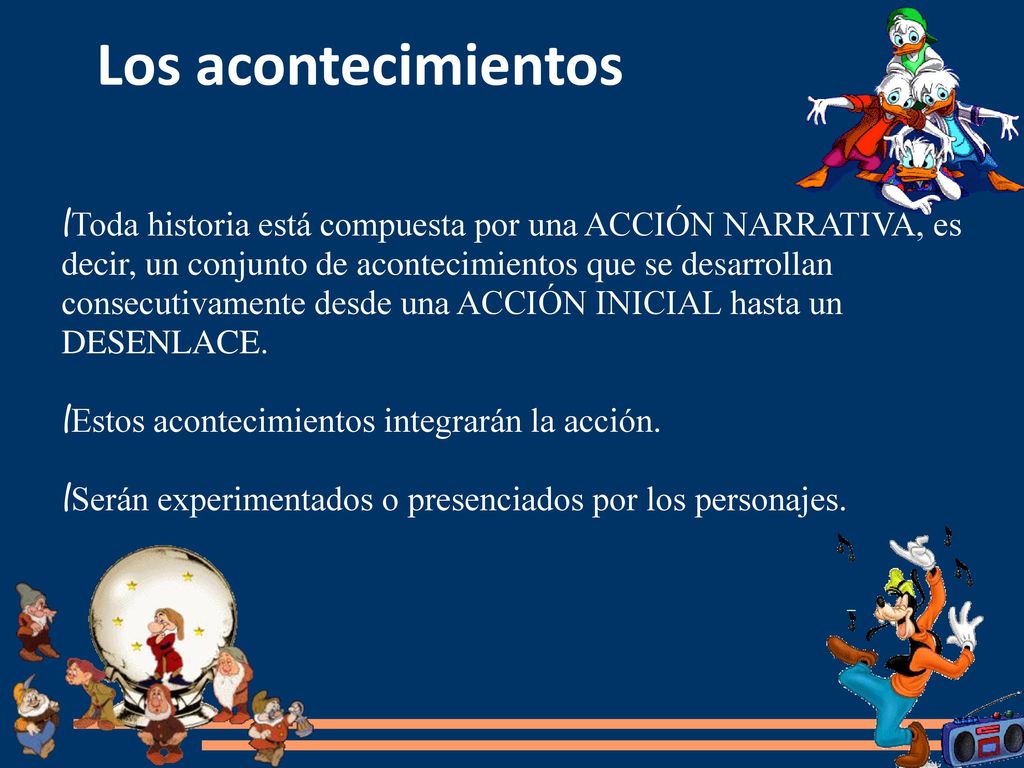 Los acontecimientos

lToda historia está compuesta por una ACCIÓN NARRATIVA, es decir, un conjunto de acontecimientos que se desarrollan consecutivamente desde una ACCIÓN INICIAL hasta un DESENLACE.

lEstos acontecimientos integrarán la acción.

lSerán experimentados o presenciados por los personajes.